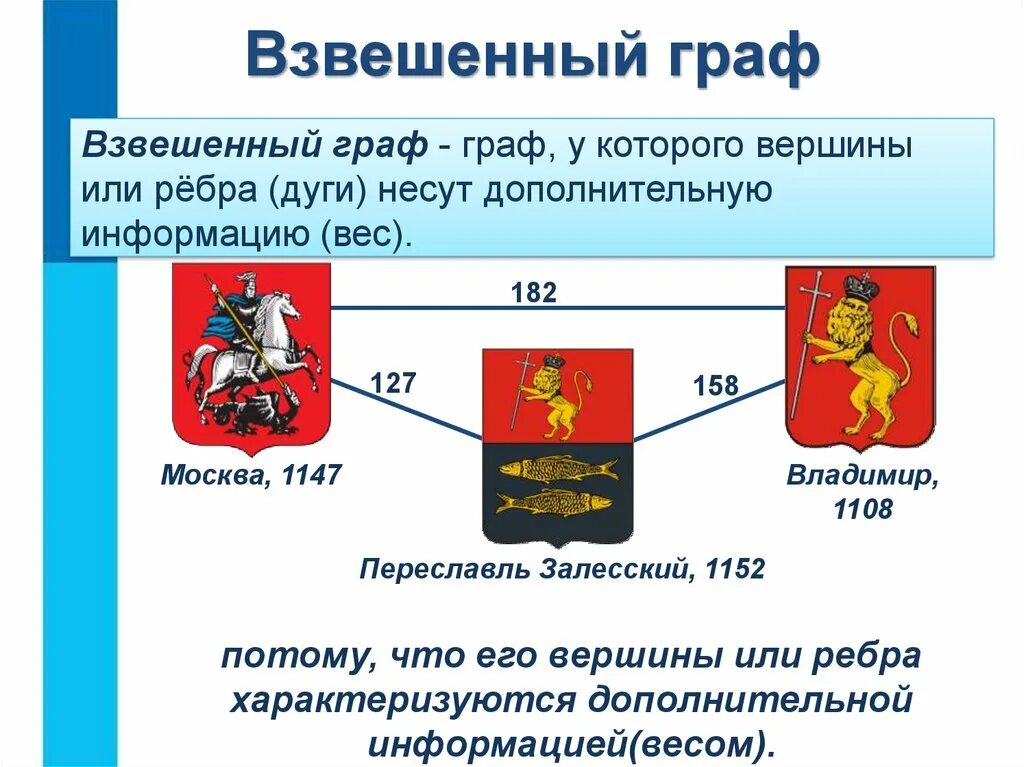 Взвешенный граф

Взвешенный граф - граф, у которого вершины или рёбра (дуги) несут дополнительную информацию (вес).

182

127

158

Москва, 1147

Владимир, 1108

Переславль Залесский, 1152

потому, что его вершины или ребра характеризуются дополнительной информацией(весом).